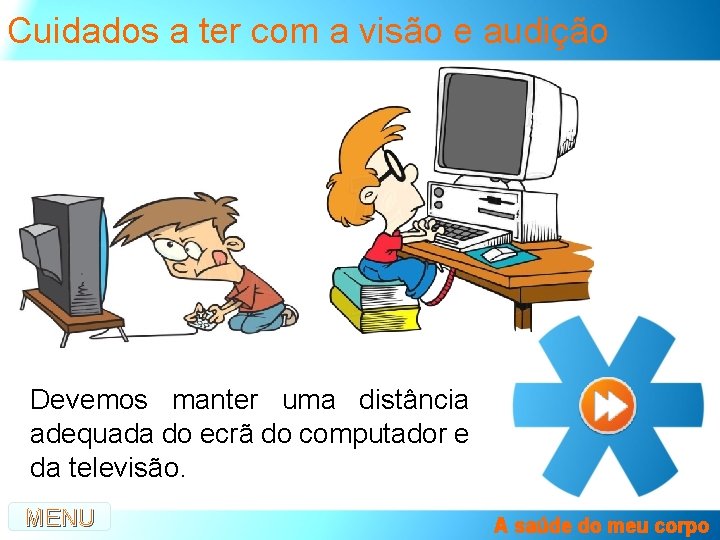 Cuidados a ter com a visão e audição

Devemos manter uma distância adequada do ecrã do computador e da televisão.

MENU

A saúde do meu corpo